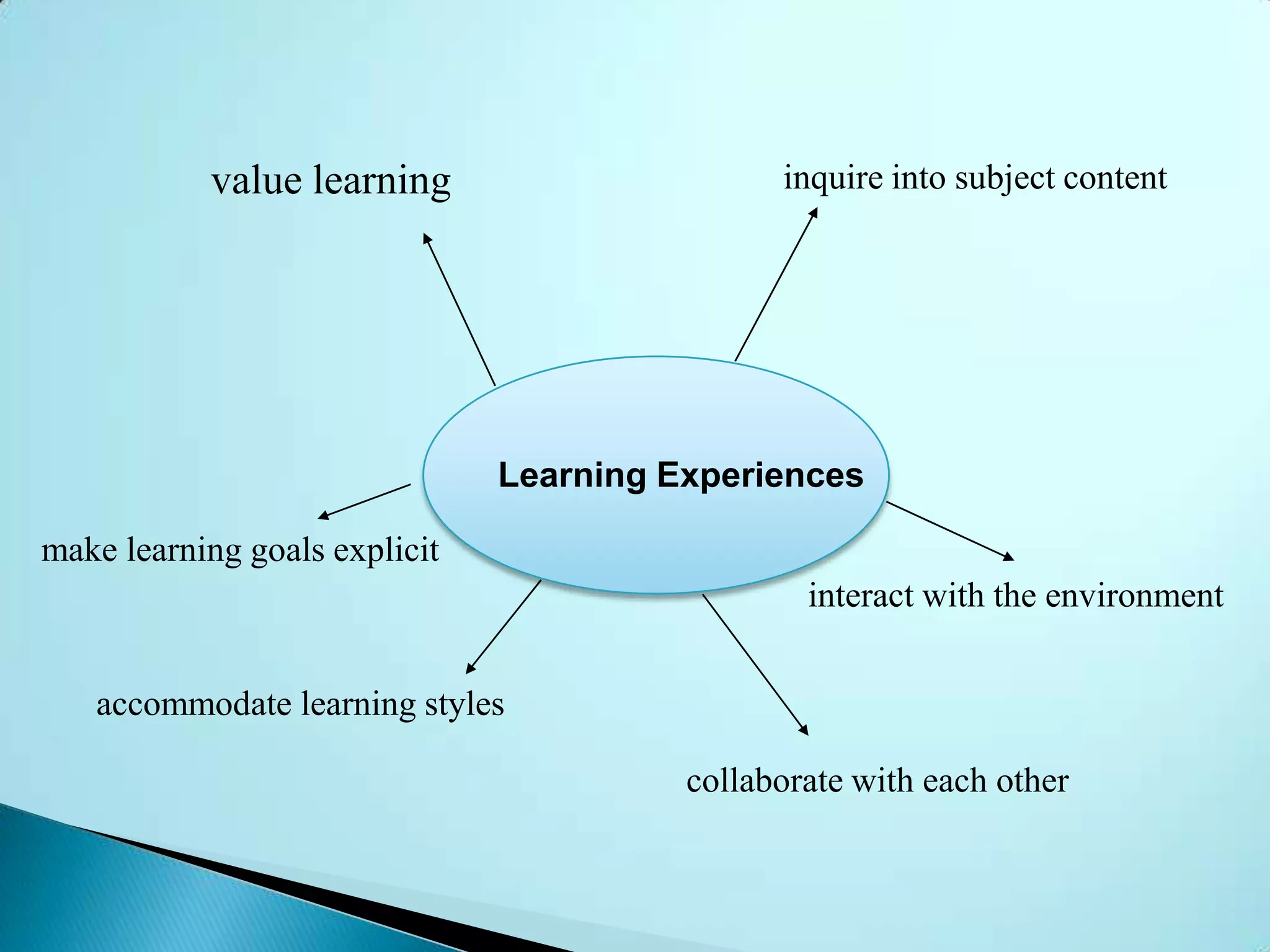 value learning

inquire into subject content

Learning Experiences

make learning goals explicit

interact with the environment

accommodate learning styles

collaborate with each other